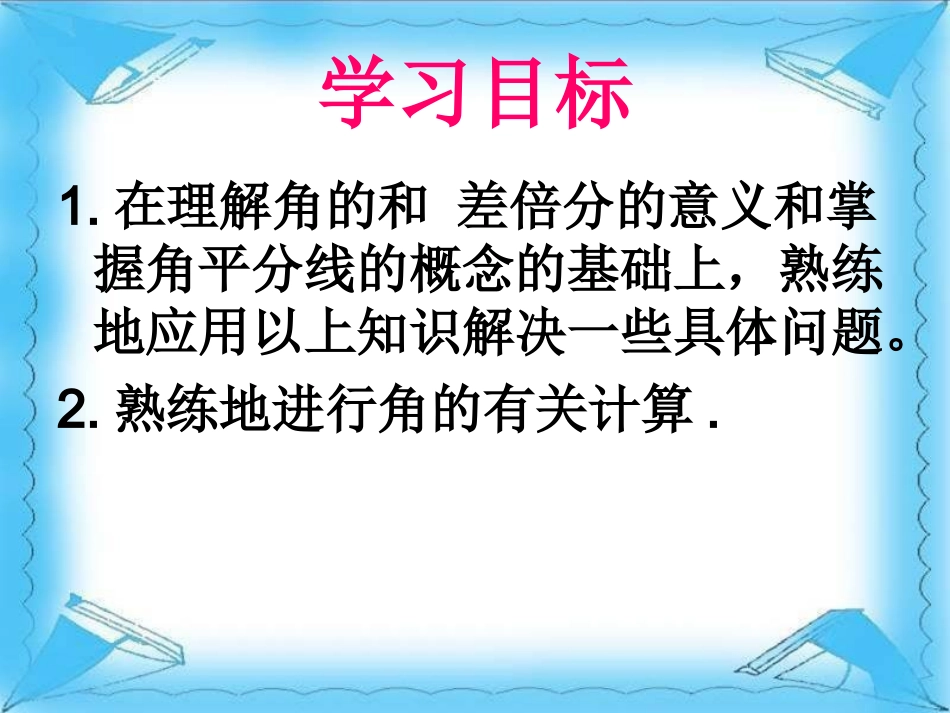 学习目标

1. 在理解角的和 差倍分的意义和掌握角平分线的概念的基础上，熟练地应用以上知识解决一些具体问题。

2. 熟练地进行角的有关计算 .